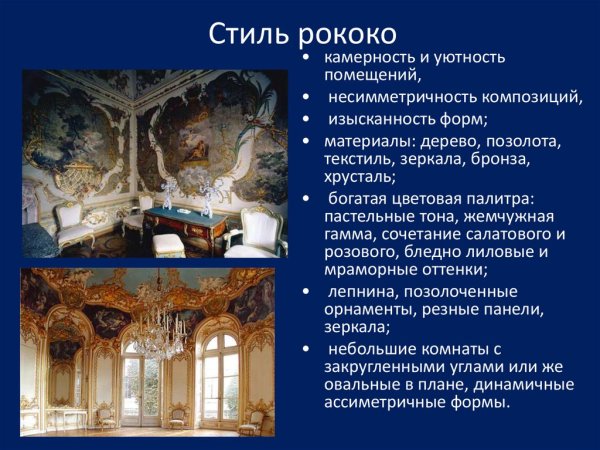 Стиль рококо

• камерность и уютность помещений,
• несимметричность композиций,
• изысканность форм;
• материалы: дерево, позолота, текстиль, зеркала, бронза, хрусталь;
• богатая цветовая палитра: пастельные тона, жемчужная гамма, сочетание салатового и розового, бледно лиловые и мраморные оттенки;
• лепнина, позолоченные орнаменты, резные панели, зеркала;
• небольшие комнаты с закругленными углами или же овальные в плане, динамичные ассиметричные формы.